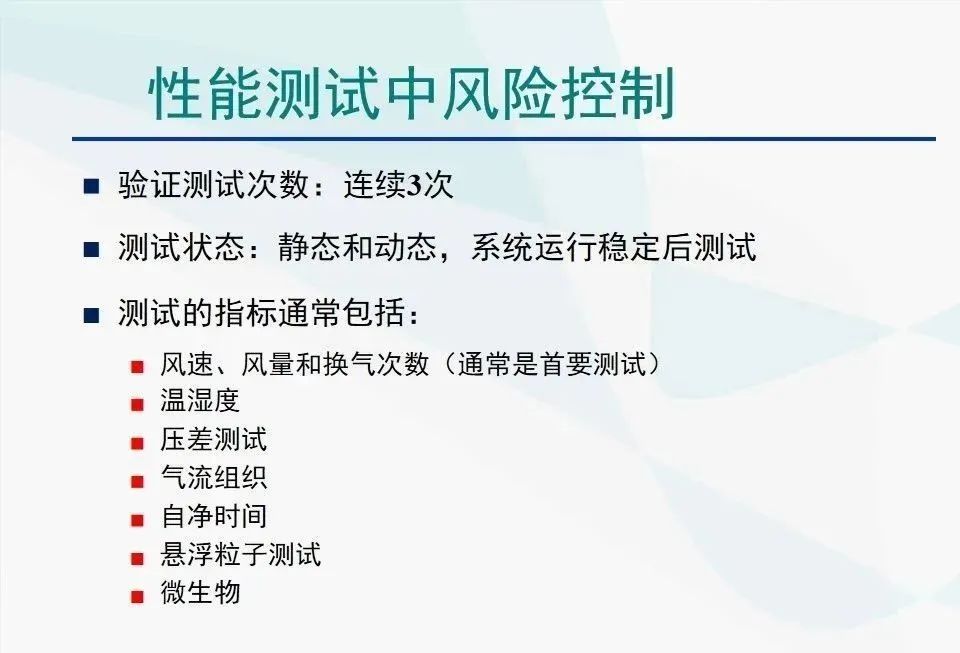 性能测试中风险控制

■ 验证测试次数：连续3次

■ 测试状态：静态和动态，系统运行稳定后测试

■ 测试的指标通常包括：

■ 风速、风量和换气次数（通常是首要测试）
■ 温湿度
■ 压差测试
■ 气流组织
■ 自净时间
■ 悬浮粒子测试
■ 微生物